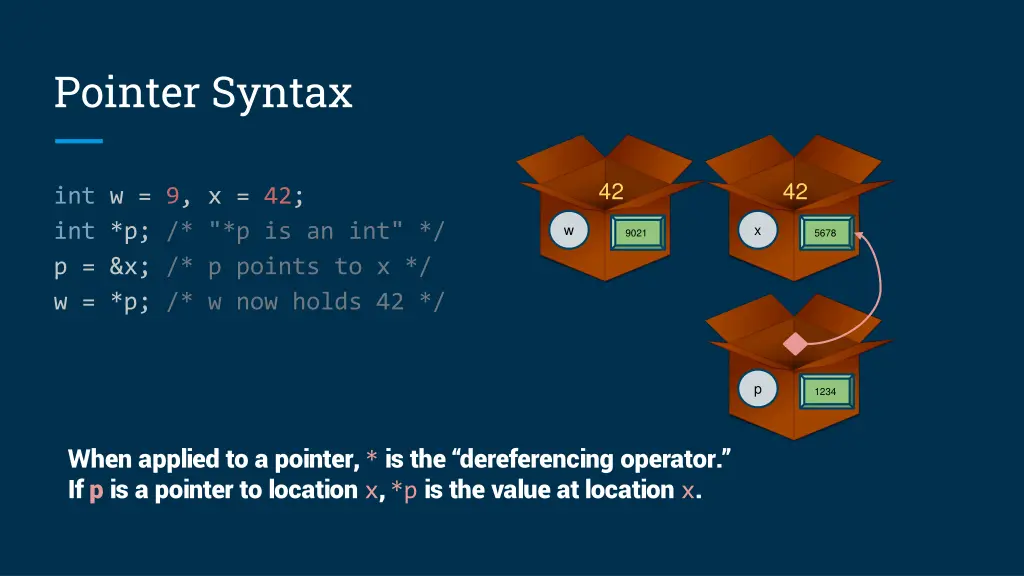 Pointer Syntax

int w = 9, x = 42;
int *p; /* "*p is an int" */
p = &x; /* p points to x */
w = *p; /* w now holds 42 */

42
w
9021
42
x
5678
p
1234

When applied to a pointer, * is the “dereferencing operator.”
If p is a pointer to location x, *p is the value at location x.